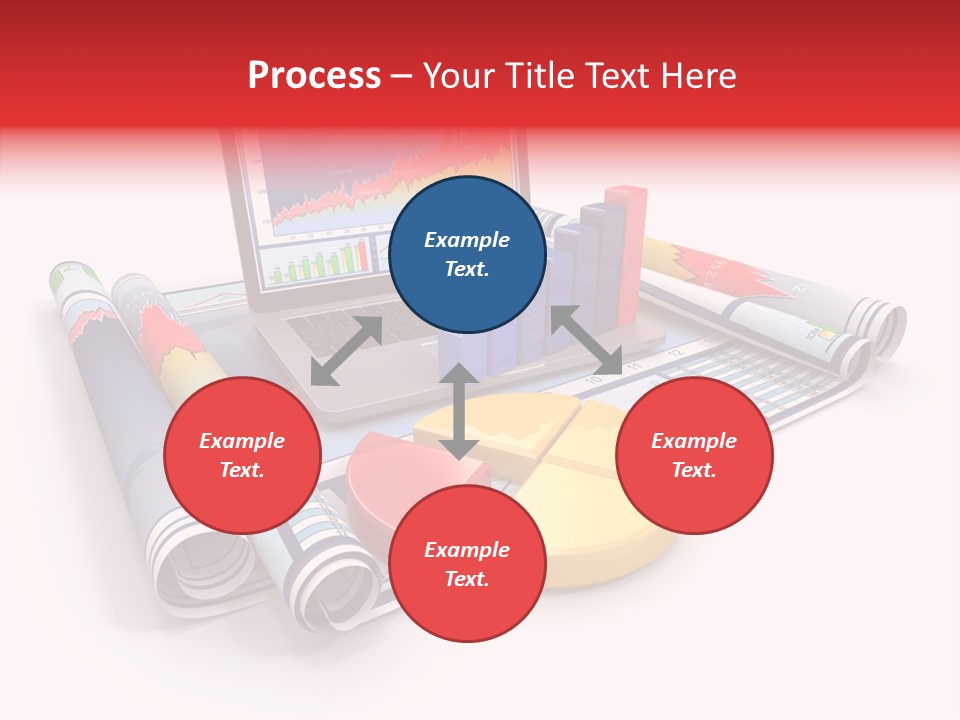 Process – Your Title Text Here

Example Text.

Example Text.

Example Text.

Example Text.